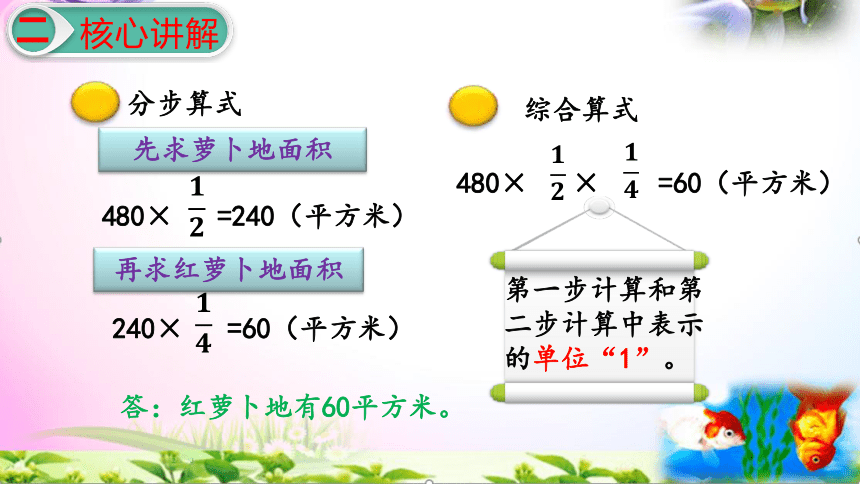 二 核心讲解

分步算式

先求萝卜地面积

$480\times\frac{1}{2}=240$（平方米）

再求红萝卜地面积

$240\times\frac{1}{4}=60$（平方米）

答：红萝卜地有60平方米。

综合算式

$480\times\frac{1}{2}\times\frac{1}{4}=60$（平方米）

第一步计算和第二步计算中表示的单位“1”。